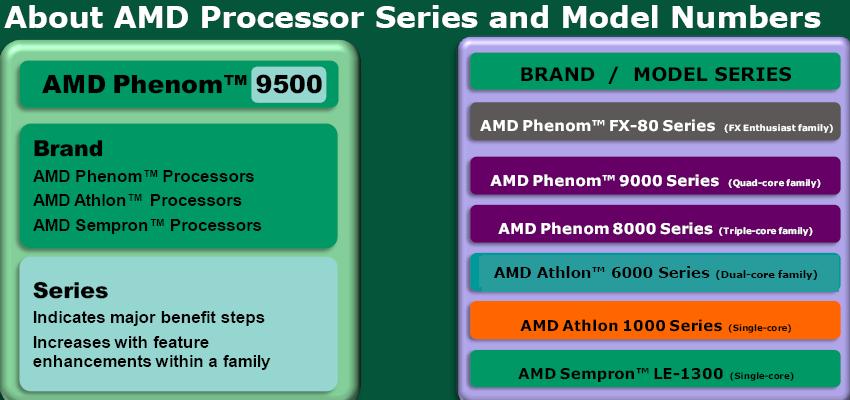 About AMD Processor Series and Model Numbers

AMD Phenom™ 9500

Brand
AMD Phenom™ Processors
AMD Athlon™ Processors
AMD Sempron™ Processors

Series
Indicates major benefit steps
Increases with feature enhancements within a family

BRAND / MODEL SERIES

AMD Phenom™ FX-80 Series (FX Enthusiast family)

AMD Phenom™ 9000 Series (Quad-core family)

AMD Phenom 8000 Series (Triple-core family)

AMD Athlon™ 6000 Series (Dual-core family)

AMD Athlon 1000 Series (Single-core)

AMD Sempron™ LE-1300 (Single-core)